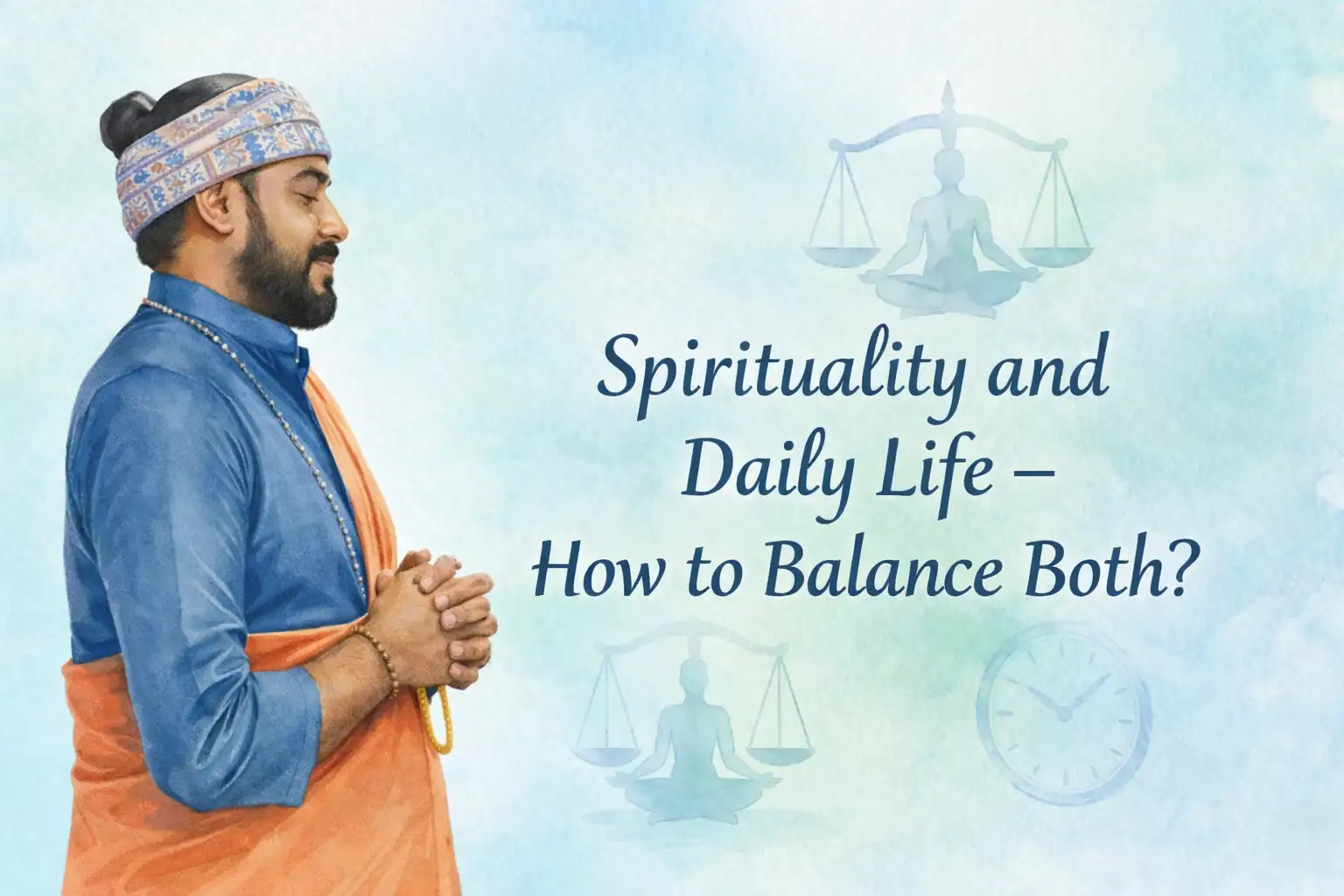 Spirituality and Daily Life – How to Balance Both?